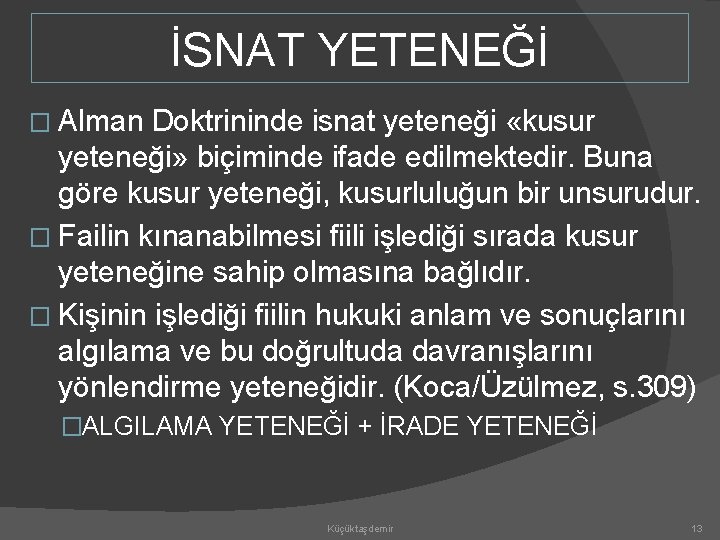 İSNAT YETENEĞİ

□ Alman Doktrininde isnat yeteneği «kusur yeteneği» biçiminde ifade edilmektedir. Buna göre kusur yeteneği, kusurluluğun bir unsurudur.

□ Failin kınanabilmesi fiili işlediği sırada kusur yeteneğine sahip olmasına bağlıdır.

□ Kişinin işlediği fiilin hukuki anlam ve sonuçlarını algılama ve bu doğrultuda davranışlarını yönlendirme yeteneğidir. (Koca/Üzülmez, s.309)

□ALGILAMA YETENEĞİ + İRADE YETENEĞİ

Küçüktaşdemir

13